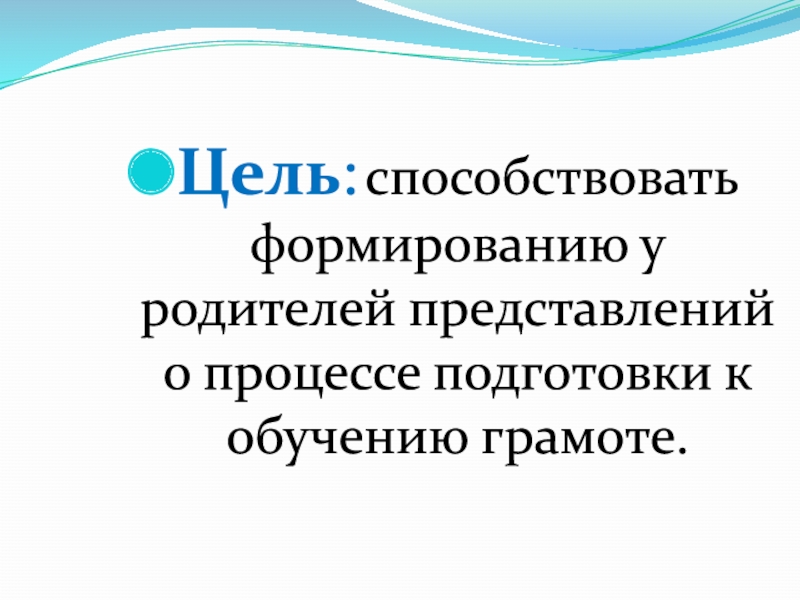 Цель: способствовать формированию у родителей представлений о процессе подготовки к обучению грамоте.